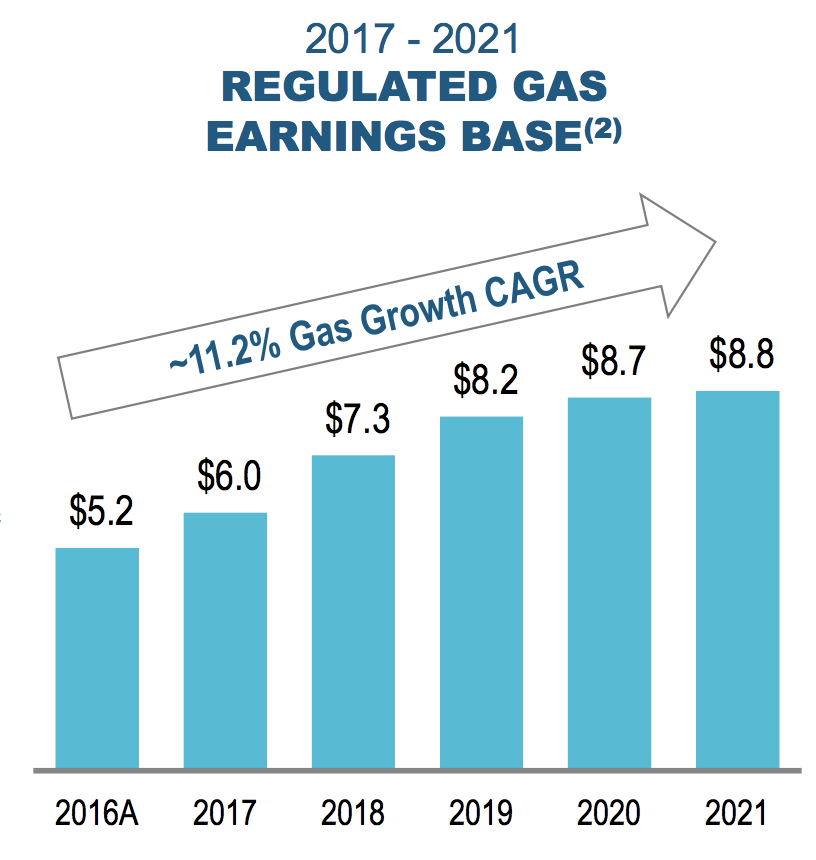 2017 - 2021
REGULATED GAS EARNINGS BASE$^{(2)}$

~11.2% Gas Growth CAGR

$5.2
$6.0
$7.3
$8.2
$8.7
$8.8

2016A
2017
2018
2019
2020
2021